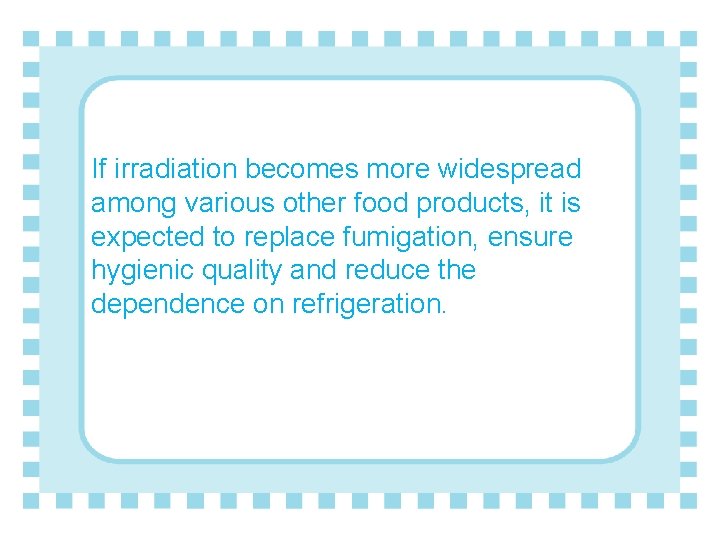 If irradiation becomes more widespread among various other food products, it is expected to replace fumigation, ensure hygienic quality and reduce the dependence on refrigeration.